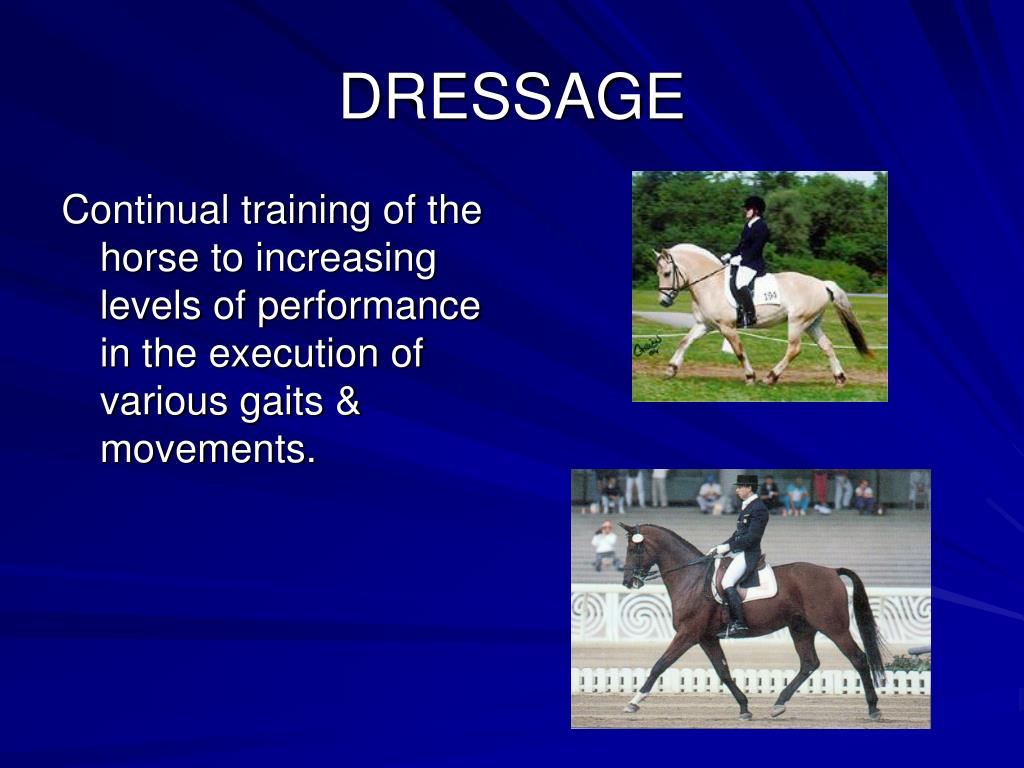 DRESSAGE

Continual training of the horse to increasing levels of performance in the execution of various gaits & movements.

194